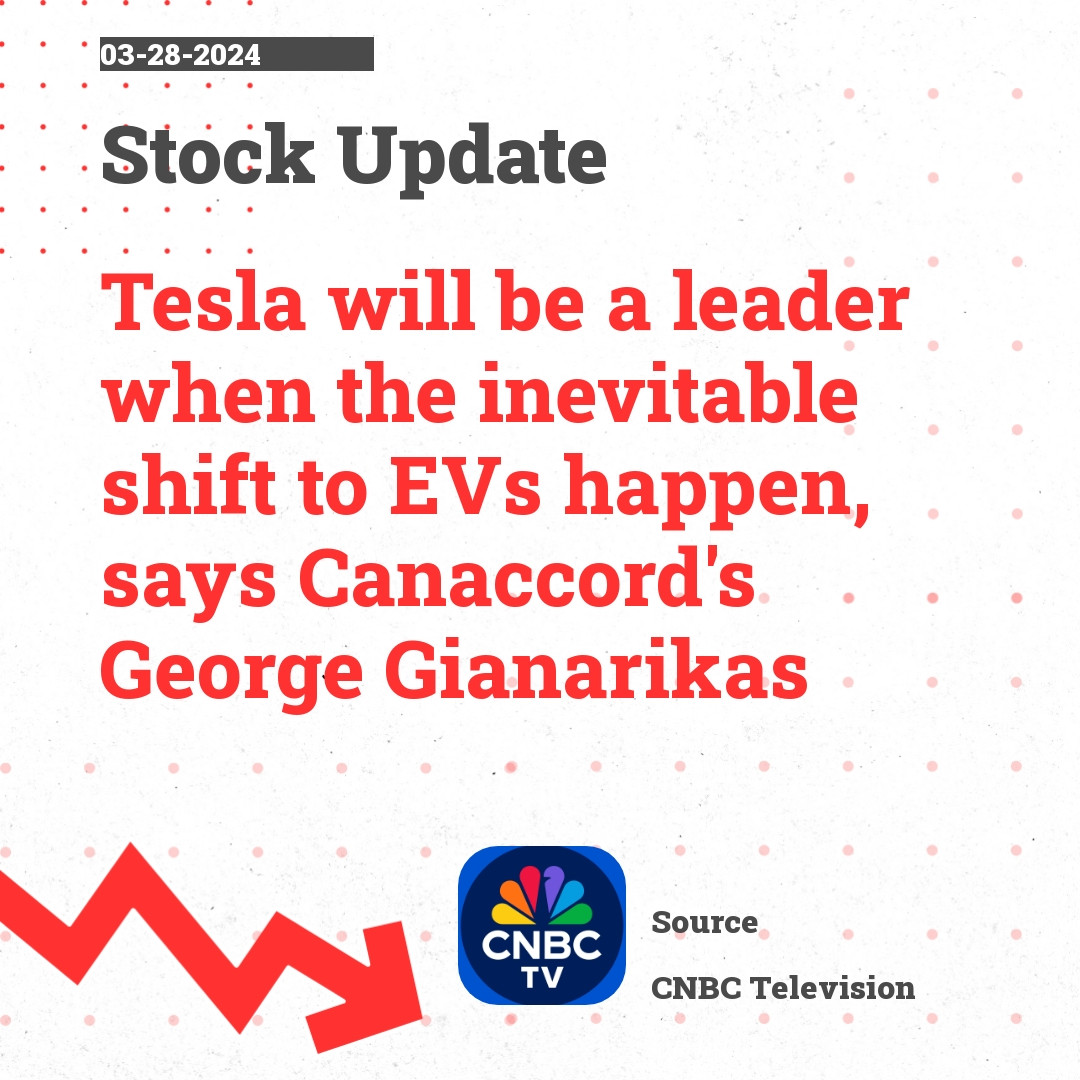 03-28-2024

Stock Update

Tesla will be a leader when the inevitable shift to EVs happen, says Canaccord's George Gianarikas

CNBC TV

Source

CNBC Television